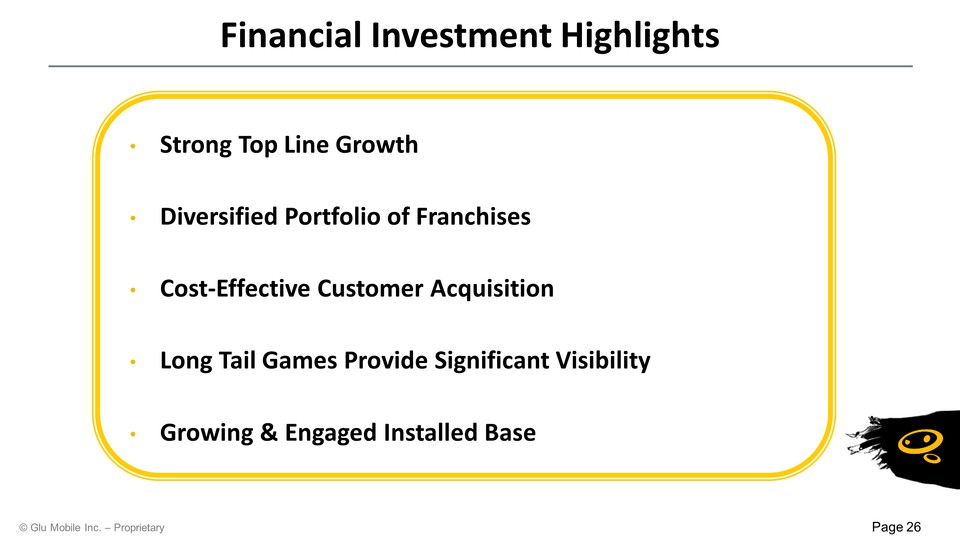 Financial Investment Highlights

• Strong Top Line Growth
• Diversified Portfolio of Franchises
• Cost-Effective Customer Acquisition
• Long Tail Games Provide Significant Visibility
• Growing & Engaged Installed Base

© Glu Mobile Inc. – Proprietary

Page 26